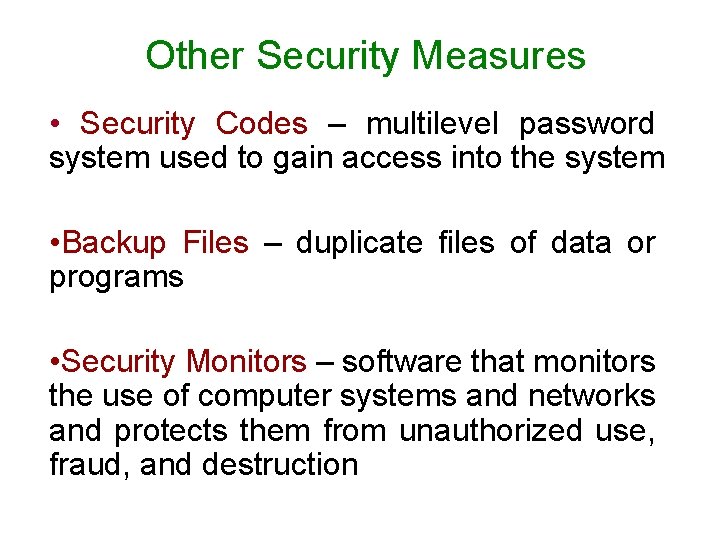 Other Security Measures

• Security Codes – multilevel password system used to gain access into the system

•Backup Files – duplicate files of data or programs

•Security Monitors – software that monitors the use of computer systems and networks and protects them from unauthorized use, fraud, and destruction